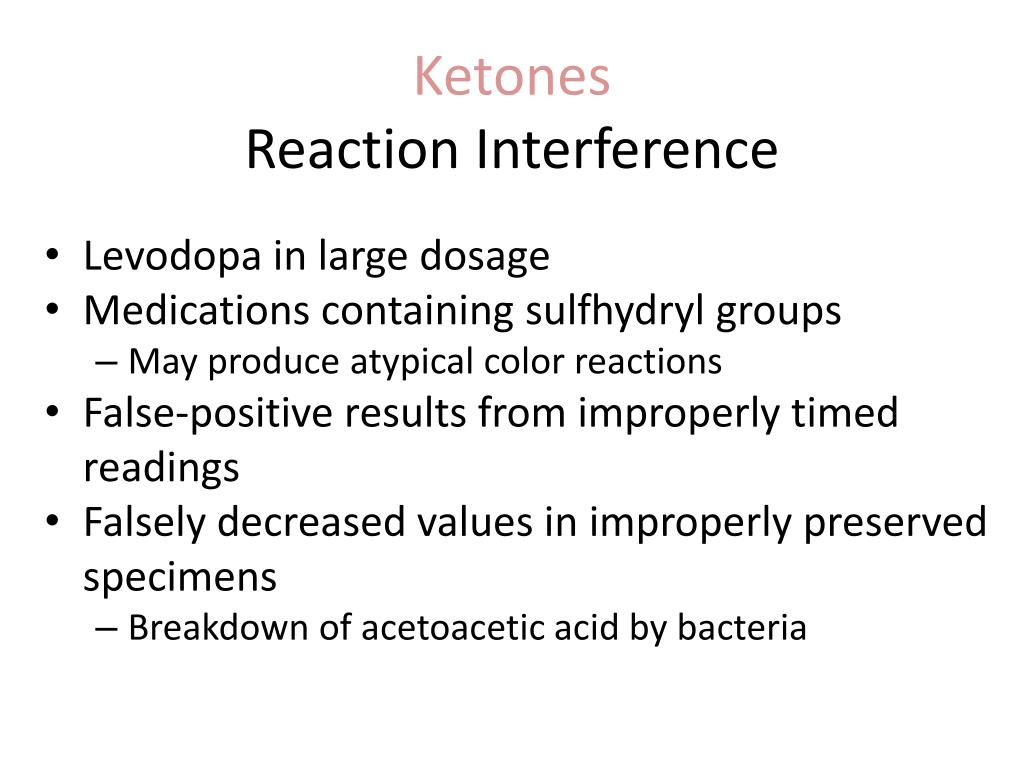 Ketones
Reaction Interference

• Levodopa in large dosage
• Medications containing sulfhydryl groups
  – May produce atypical color reactions
• False-positive results from improperly timed readings
• Falsely decreased values in improperly preserved specimens
  – Breakdown of acetoacetic acid by bacteria